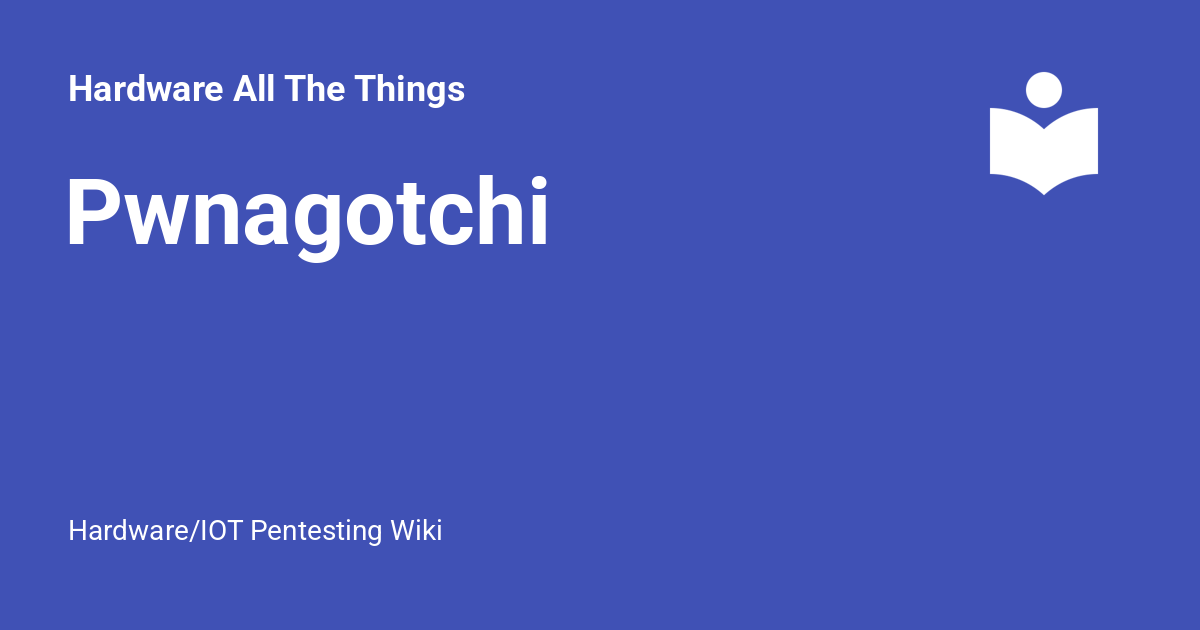 Hardware All The Things

Pwnagotchi

Hardware/IOT Pentesting Wiki